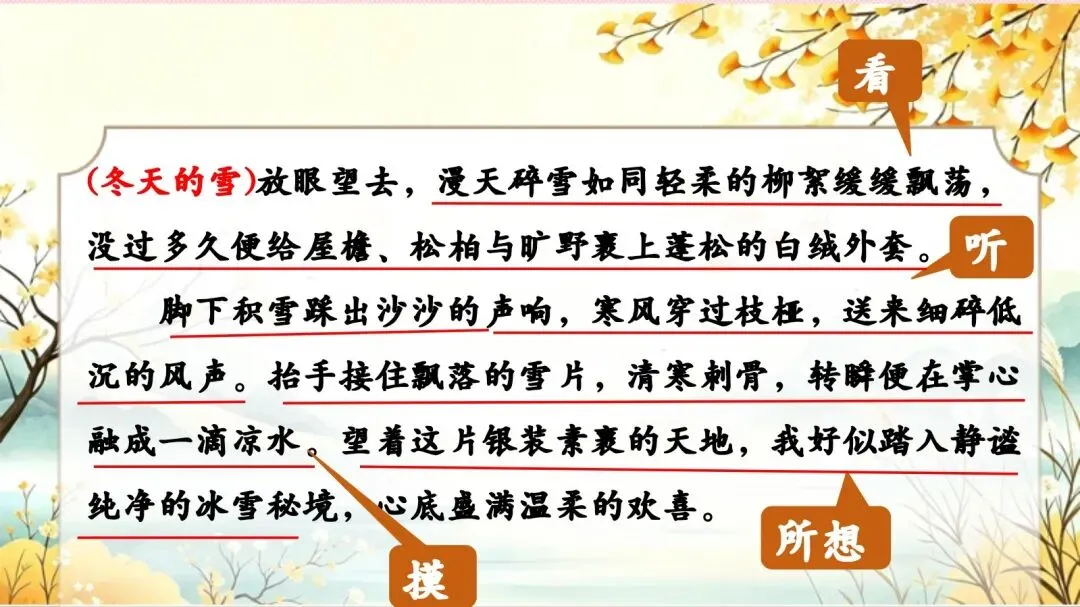 看

(冬天的雪)放眼望去，漫天碎雪如同轻柔的柳絮缓缓飘荡，没过多久便给屋檐、松柏与旷野裹上蓬松的白绒外套。

听

脚下积雪踩出沙沙的声响，寒风穿过枝桠，送来细碎低沉的风声。抬手接住飘落的雪片，清寒刺骨，转瞬便在掌心融成一滴凉水。望着这片银装素裹的天地，我好似踏入静谧纯净的冰雪秘境，心底盛满温柔的欢喜。

所想

摸